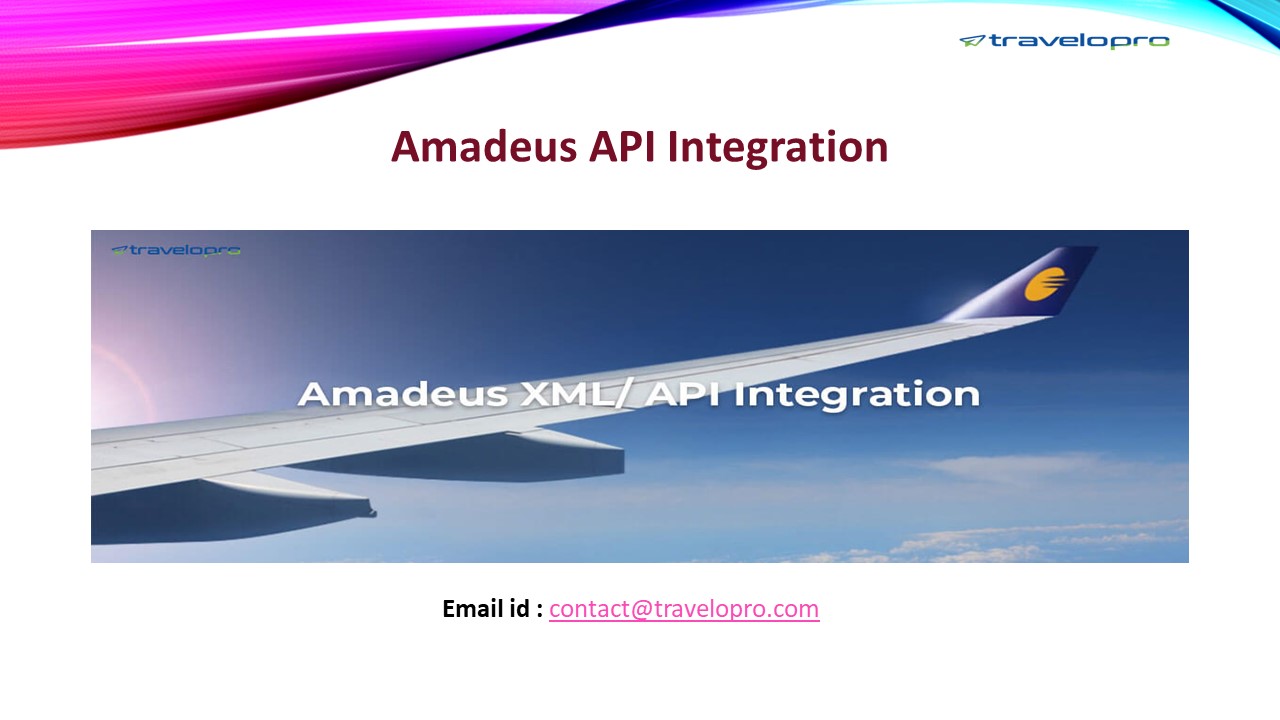 travelopro

Amadeus API Integration

travelopro

Amadeus XML/ API Integration

Email id : contact@travelopro.com